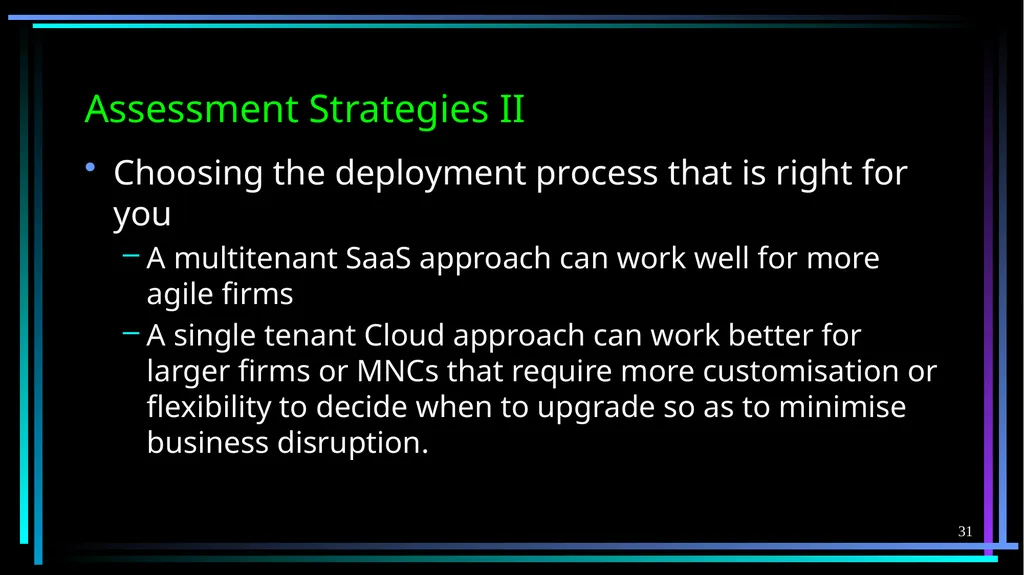 Assessment Strategies II

• Choosing the deployment process that is right for you

– A multitenant SaaS approach can work well for more agile firms

– A single tenant Cloud approach can work better for larger firms or MNCs that require more customisation or flexibility to decide when to upgrade so as to minimise business disruption.

31